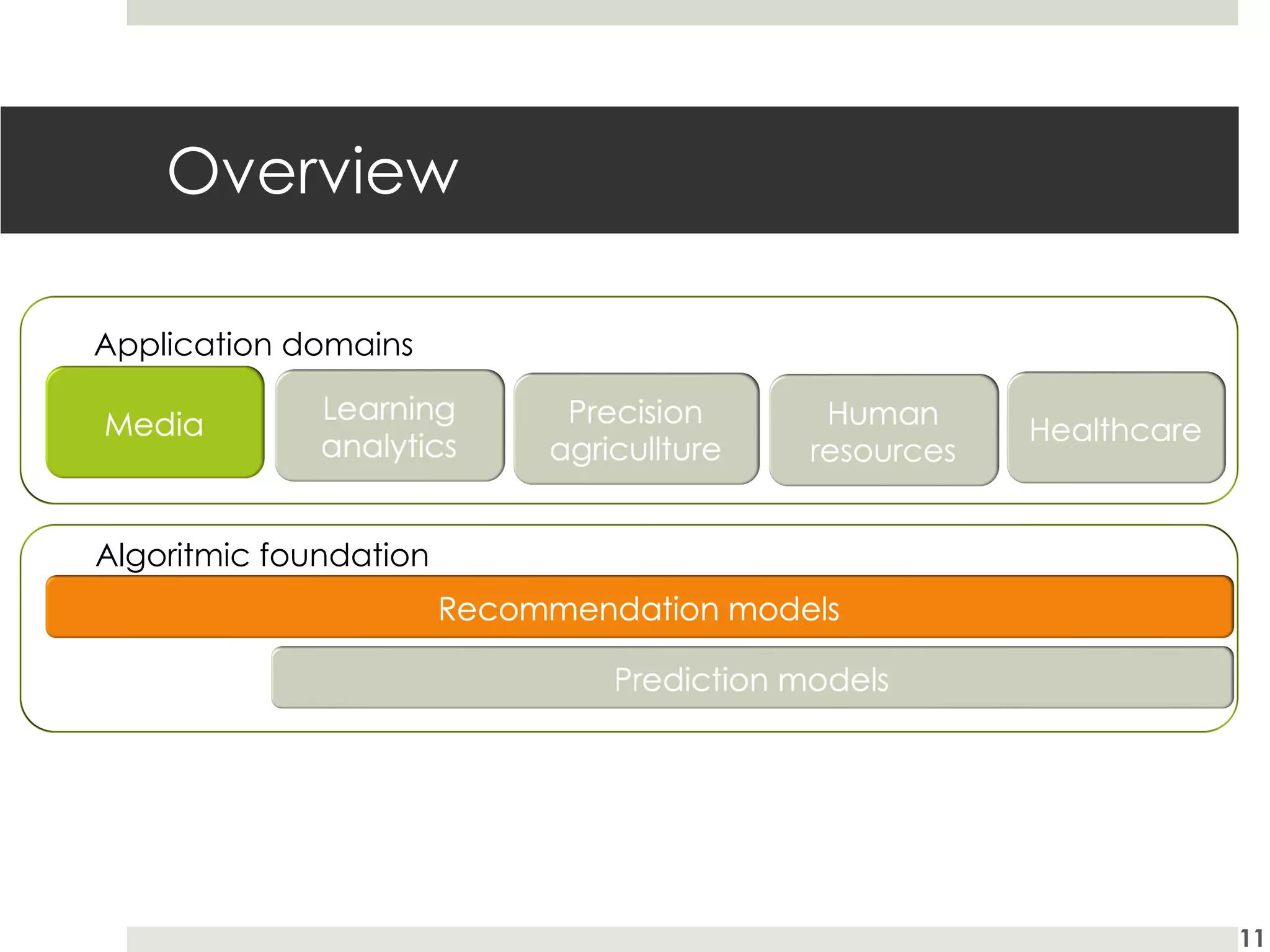 Overview

Application domains

Media

Learning analytics

Precision agricullture

Human resources

Healthcare

Algoritmic foundation

Recommendation models

Prediction models

11